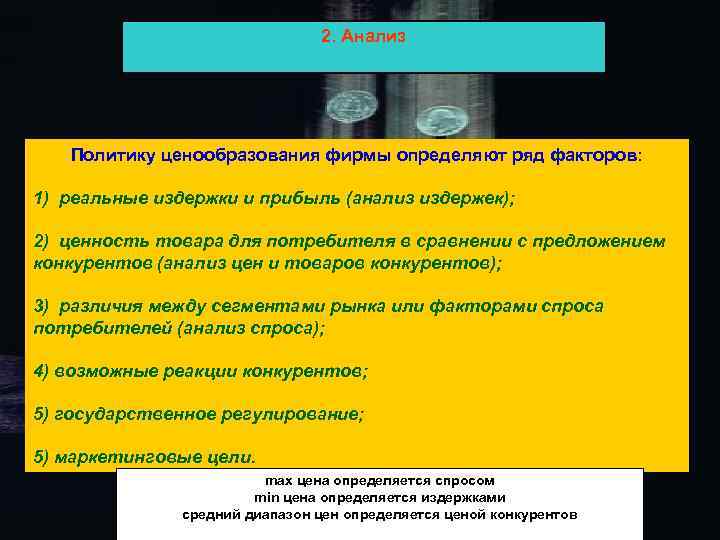 2. Анализ

Политику ценообразования фирмы определяют ряд факторов:

1) реальные издержки и прибыль (анализ издержек);

2) ценность товара для потребителя в сравнении с предложением конкурентов (анализ цен и товаров конкурентов);

3) различия между сегментами рынка или факторами спроса потребителей (анализ спроса);

4) возможные реакции конкурентов;

5) государственное регулирование;

5) маркетинговые цели.

max цена определяется спросом
min цена определяется издержками
средний диапазон цен определяется ценой конкурентов